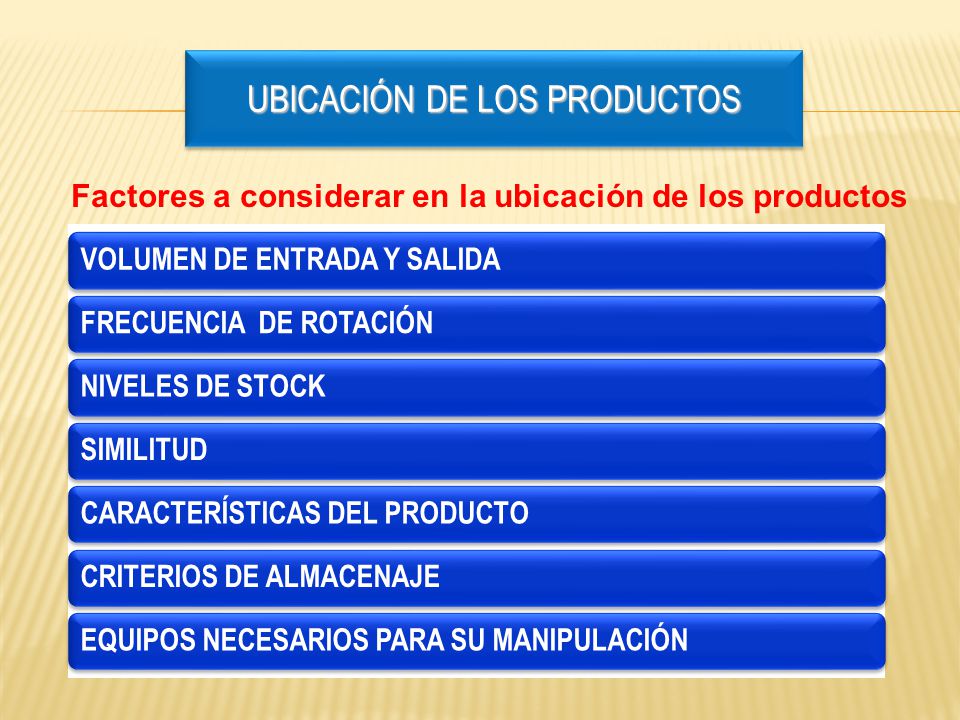 UBICACIÓN DE LOS PRODUCTOS

Factores a considerar en la ubicación de los productos

VOLUMEN DE ENTRADA Y SALIDA

FRECUENCIA DE ROTACIÓN

NIVELES DE STOCK

SIMILITUD

CARACTERÍSTICAS DEL PRODUCTO

CRITERIOS DE ALMACENAJE

EQUIPOS NECESARIOS PARA SU MANIPULACIÓN